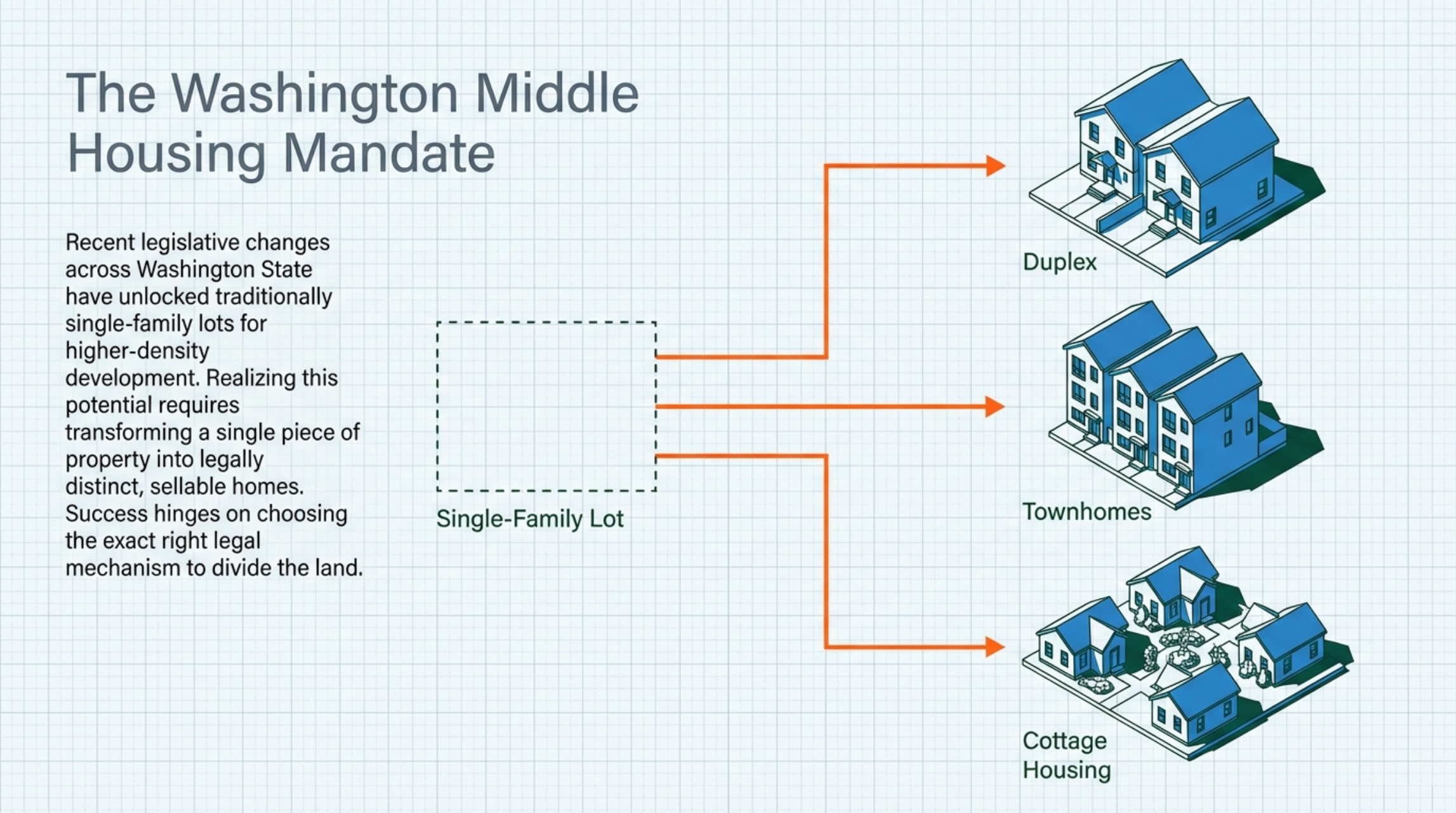 The Washington Middle Housing Mandate

Recent legislative changes across Washington State have unlocked traditionally single-family lots for higher-density development. Realizing this potential requires transforming a single piece of property into legally distinct, sellable homes. Success hinges on choosing the exact right legal mechanism to divide the land.

Single-Family Lot

Duplex

Townhomes

Cottage Housing